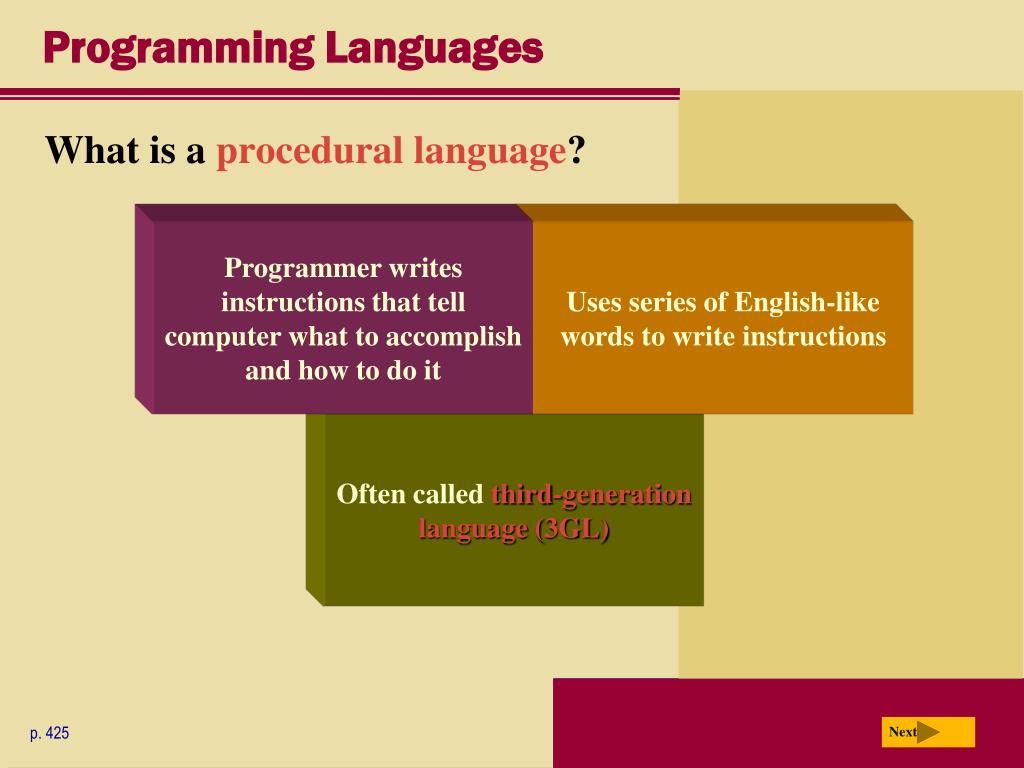 Programming Languages

What is a procedural language?

Programmer writes instructions that tell computer what to accomplish and how to do it

Uses series of English-like words to write instructions

Often called third-generation language (3GL)

p. 425

Next